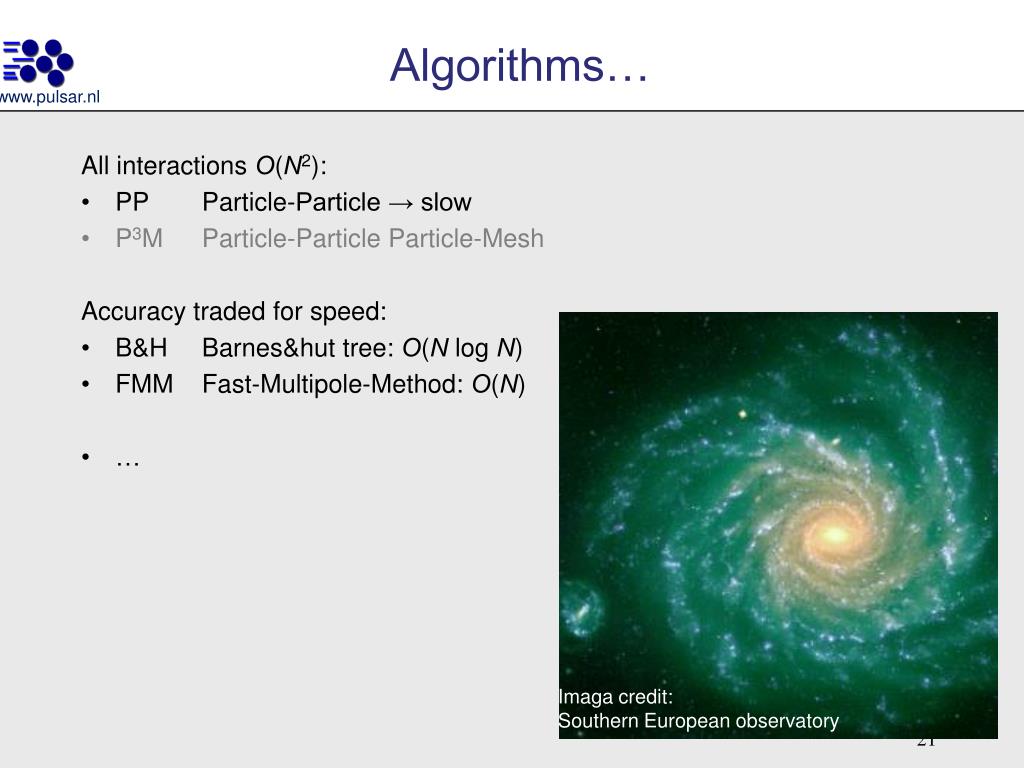 www.pulsar.nl

Algorithms…

All interactions $O(N^2)$:
• PP Particle-Particle → slow
• $P^3M$ Particle-Particle Particle-Mesh

Accuracy traded for speed:
• B&H Barnes&hut tree: $O(N \log N)$
• FMM Fast-Multipole-Method: $O(N)$

• …

Imaga credit:
Southern European observatory

21